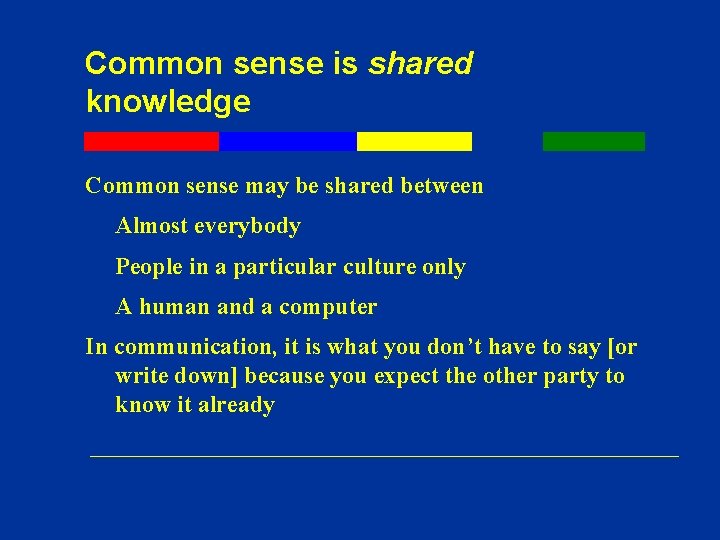 Common sense is shared knowledge

Common sense may be shared between

Almost everybody

People in a particular culture only

A human and a computer

In communication, it is what you don’t have to say [or write down] because you expect the other party to know it already